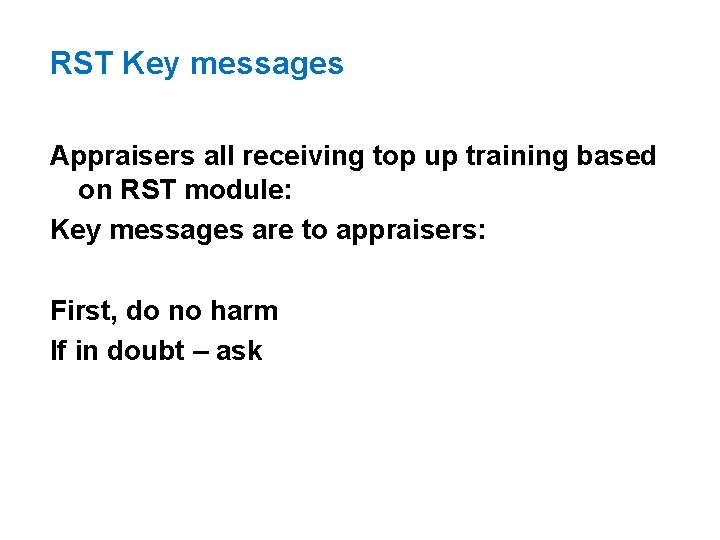 RST Key messages

Appraisers all receiving top up training based on RST module:

Key messages are to appraisers:

First, do no harm

If in doubt – ask